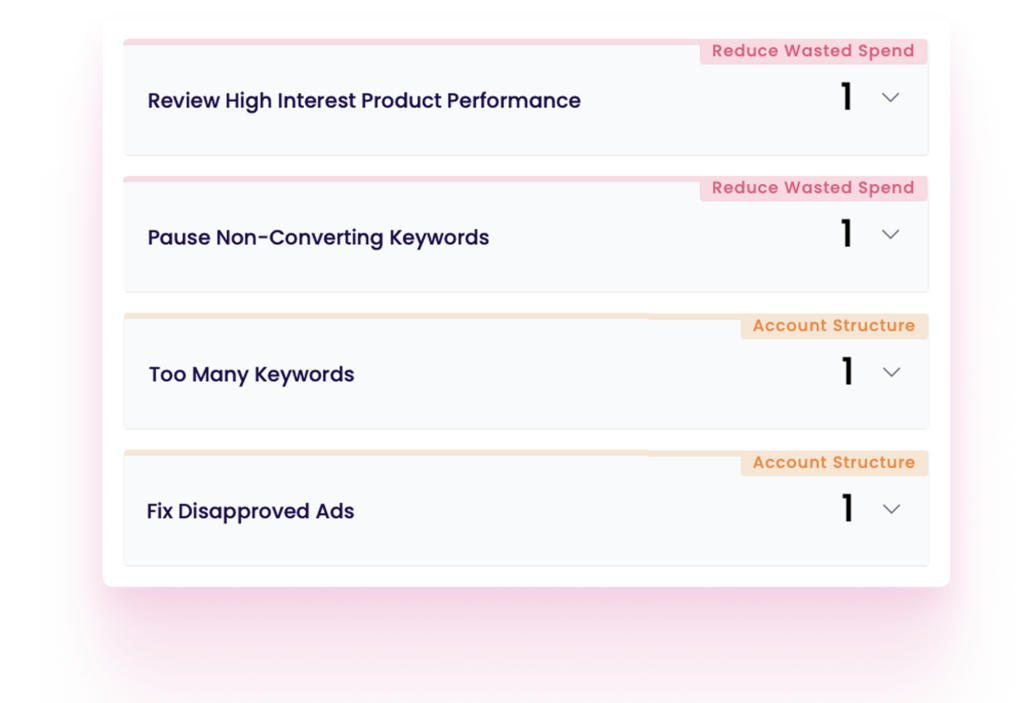 Reduce Wasted Spend
Review High Interest Product Performance
1

Reduce Wasted Spend
Pause Non-Converting Keywords
1

Account Structure
Too Many Keywords
1

Account Structure
Fix Disapproved Ads
1